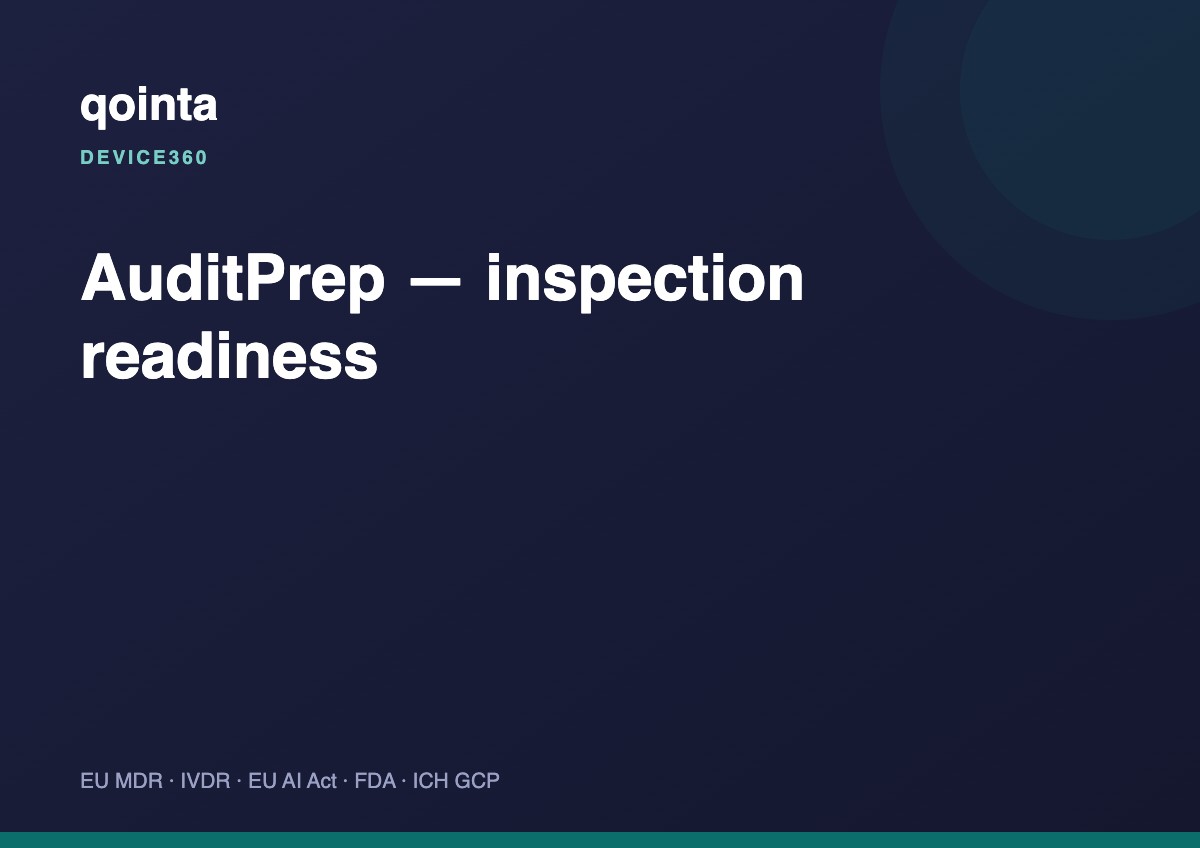 qointa

DEVICE360

AuditPrep — inspection readiness

EU MDR · IVDR · EU AI Act · FDA · ICH GCP